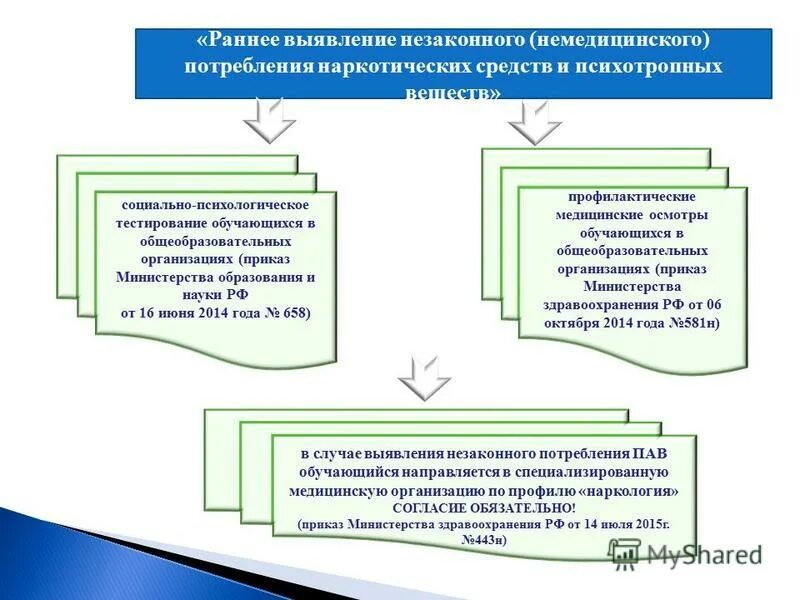 «Раннее выявление незаконного (немедицинского) потребления наркотических средств и психотропных веществ»

социально-психологическое тестирование обучающихся в общеобразовательных организациях (приказ Министерства образования и науки РФ от 16 июня 2014 года № 658)

профилактические медицинские осмотры обучающихся в общеобразовательных организациях (приказ Министерства здравоохранения РФ от 06 октября 2014 года №581н)

в случае выявления незаконного потребления ПАВ обучающийся направляется в специализированную медицинскую организацию по профилю «наркология»
СОГЛАСИЕ ОБЯЗАТЕЛЬНО!
(приказ Министерства здравоохранения РФ от 14 июля 2015г. №443н)

MyShared